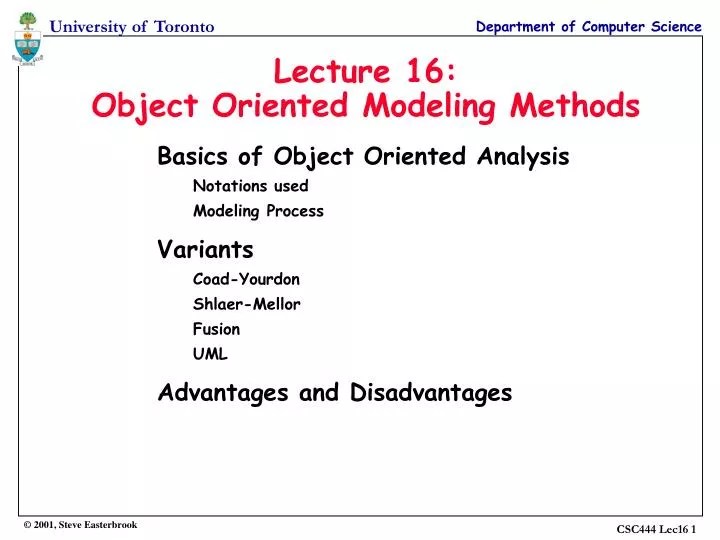 University of Toronto

Department of Computer Science

Lecture 16:
Object Oriented Modeling Methods

Basics of Object Oriented Analysis

Notations used

Modeling Process

Variants

Coad-Yourdon

Shlaer-Mellor

Fusion

UML

Advantages and Disadvantages

© 2001, Steve Easterbrook

CSC444 Lec16 1